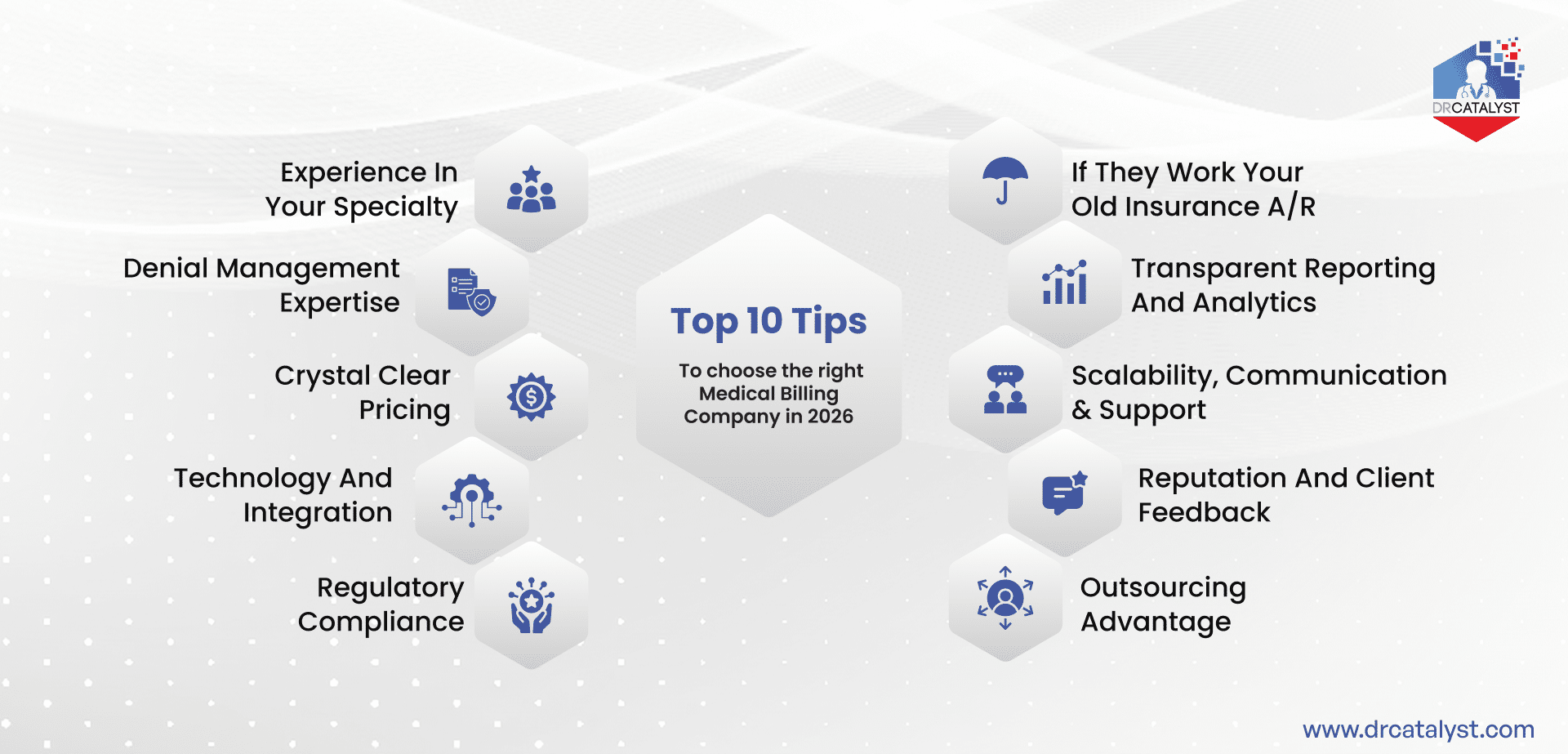 DRCATALYST

Experience In Your Specialty

Denial Management Expertise

Crystal Clear Pricing

Technology And Integration

Regulatory Compliance

Top 10 Tips

To choose the right Medical Billing Company in 2026

If They Work Your Old Insurance A/R

Transparent Reporting And Analytics

Scalability, Communication & Support

Reputation And Client Feedback

Outsourcing Advantage

www.drcatalyst.com